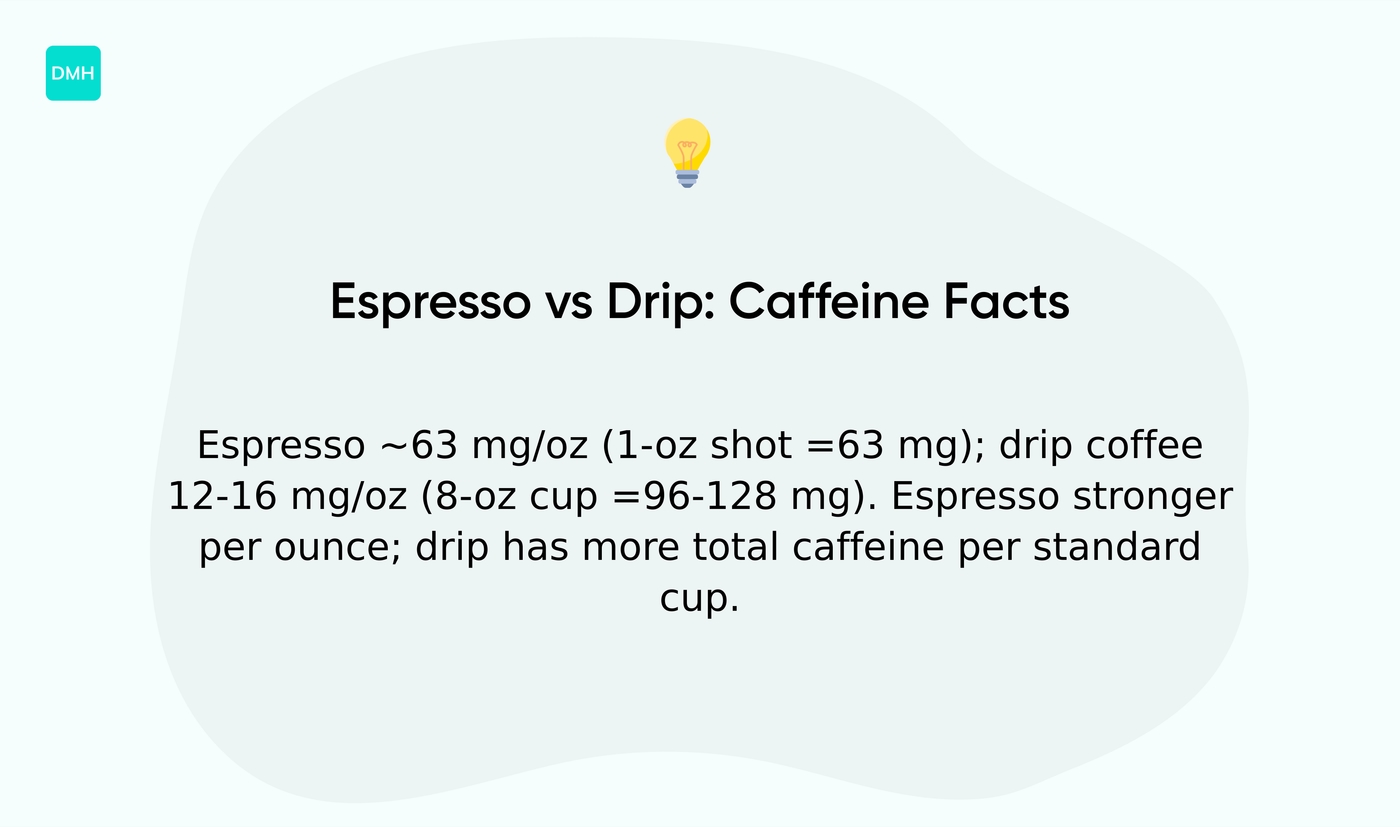 DMH

Espresso vs Drip: Caffeine Facts

Espresso ~63 mg/oz (1-oz shot =63 mg); drip coffee 12-16 mg/oz (8-oz cup =96-128 mg). Espresso stronger per ounce; drip has more total caffeine per standard cup.